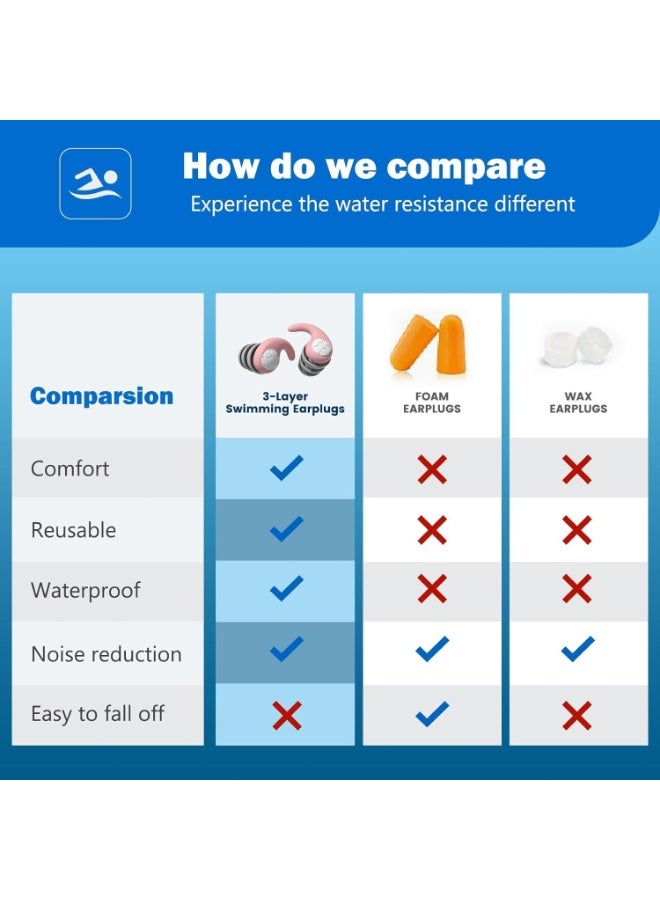 How do we compare

Experience the water resistance different

| Comparsion | 3-Layer Swimming Earplugs | FOAM EARPLUGS | WAX EARPLUGS |
|---|---|---|---|
| Comfort | ✓ | ✗ | ✗ |
| Reusable | ✓ | ✗ | ✗ |
| Waterproof | ✓ | ✗ | ✗ |
| Noise reduction | ✓ | ✓ | ✓ |
| Easy to fall off | ✗ | ✓ | ✗ |